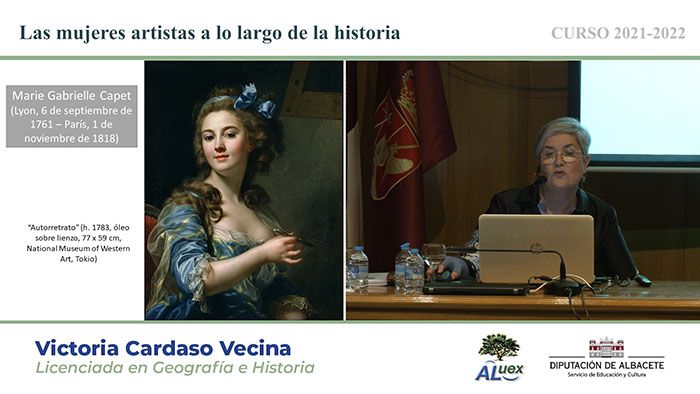 Las mujeres artistas a lo largo de la historia

CURSO 2021-2022

Marie Gabrielle Capet (Lyon, 6 de septiembre de 1761 – París, 1 de noviembre de 1818)

"Autorretrato" (h. 1783, óleo sobre lienzo, 77 x 59 cm, National Museum of Western Art, Tokio)

Victoria Cardaso Vecina
Licenciada en Geografía e Historia

ALuex

DIPUTACIÓN DE ALBACETE
Servicio de Educación y Cultura